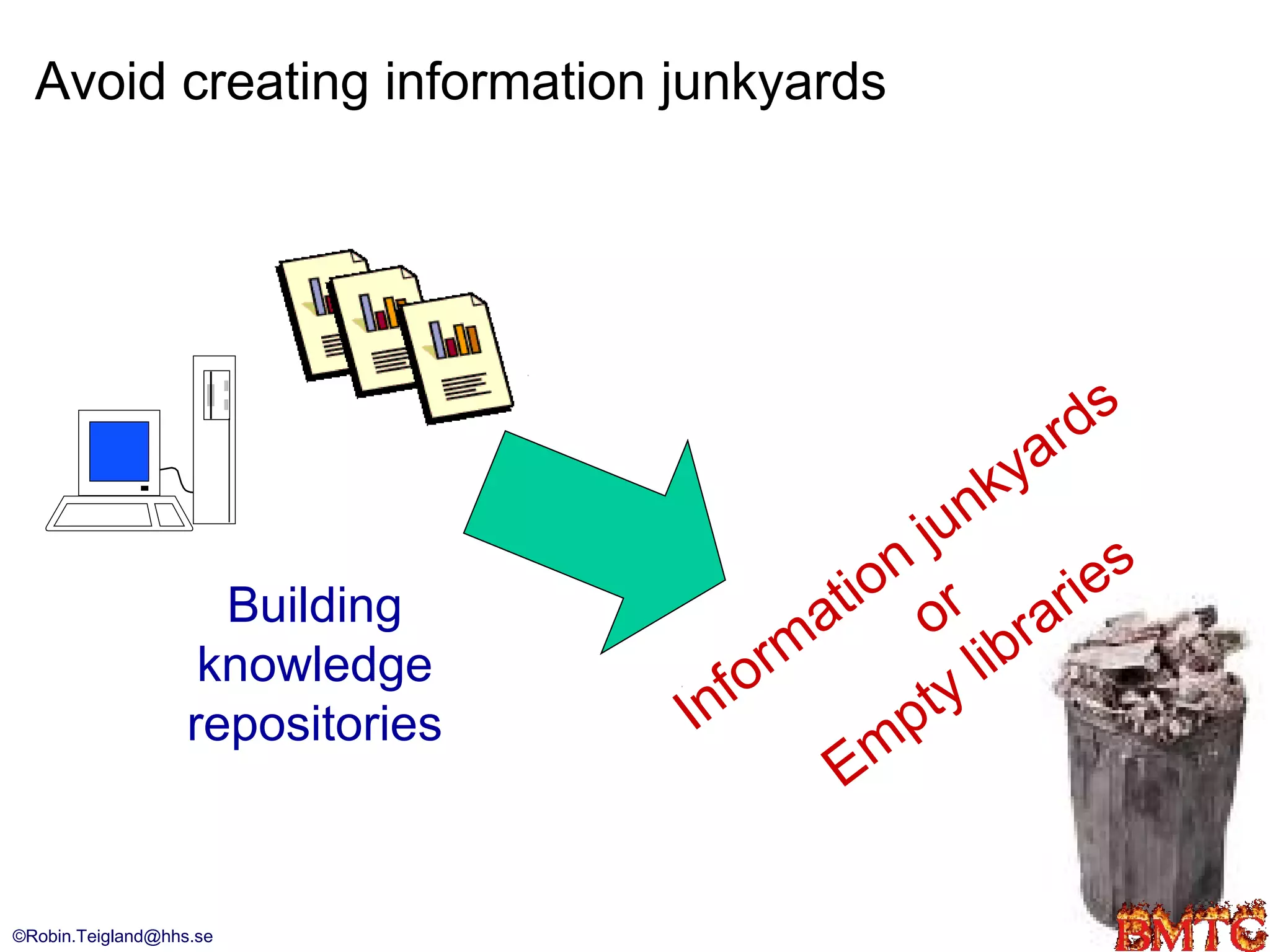 Avoid creating information junkyards

Building knowledge repositories

Information junkyards
or
Empty libraries

©Robin.Teigland@hhs.se

BMTC